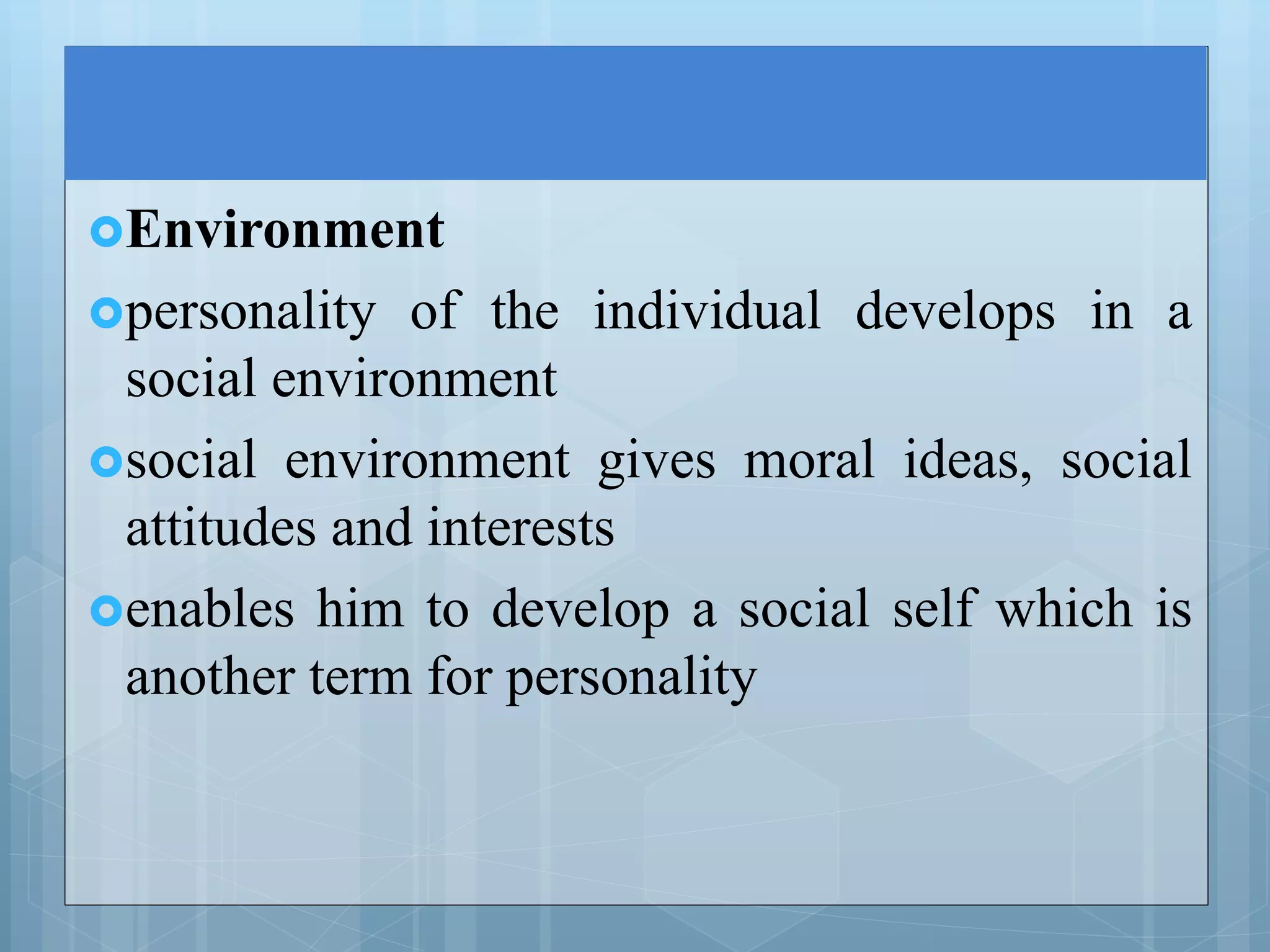 Environment

personality of the individual develops in a social environment

social environment gives moral ideas, social attitudes and interests

enables him to develop a social self which is another term for personality